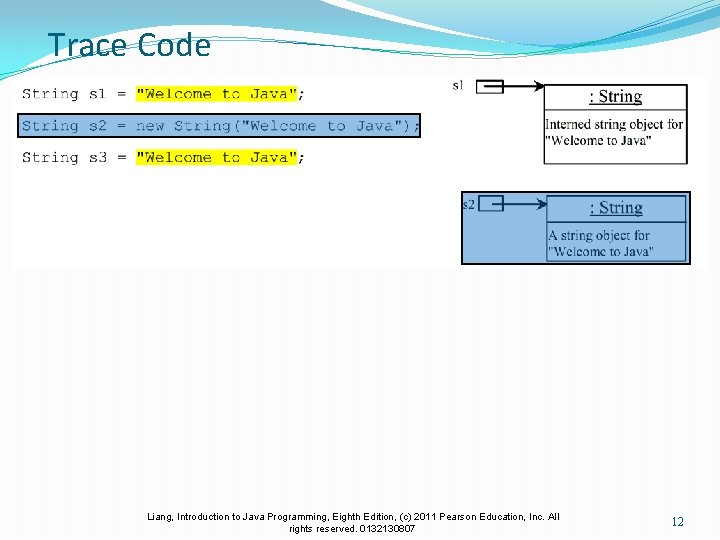 Trace Code

String s1 = "Welcome to Java";

String s2 = new String("Welcome to Java");

String s3 = "Welcome to Java";

s1

: String

Interned string object for "Welcome to Java"

s2

: String

A string object for "Welcome to Java"

Liang, Introduction to Java Programming, Eighth Edition, (c) 2011 Pearson Education, Inc. All rights reserved. 0132130807

12